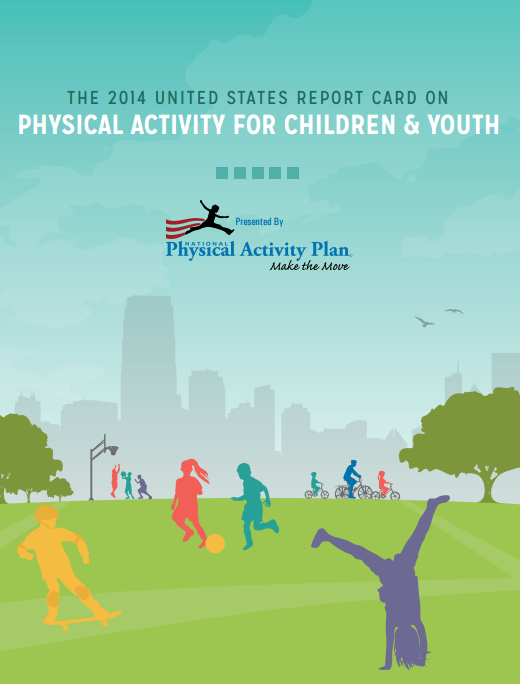 THE 2014 UNITED STATES REPORT CARD ON
PHYSICAL ACTIVITY FOR CHILDREN & YOUTH

Presented By
NATIONAL
Physical Activity Plan
Make the Move